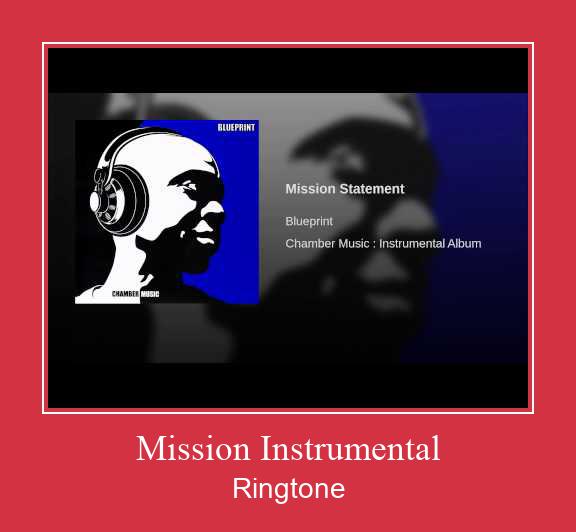 BLUEPRINT

CHAMBER MUSIC

Mission Statement

Blueprint

Chamber Music : Instrumental Album

Mission Instrumental

Ringtone